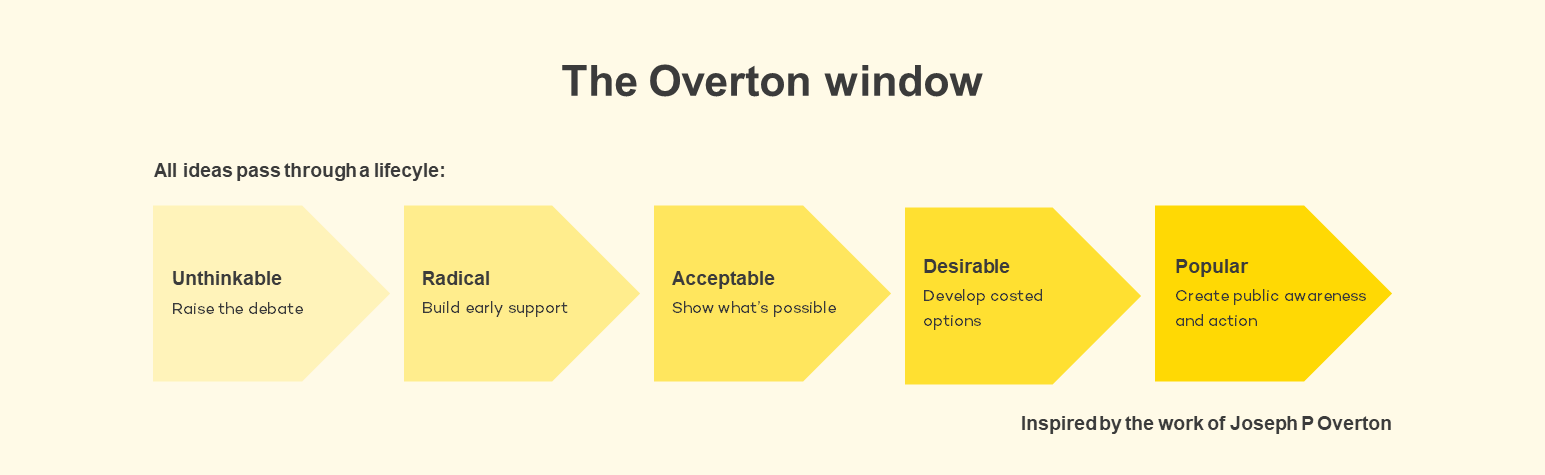 The Overton window

All ideas pass through a lifecyle:

Unthinkable
Raise the debate

Radical
Build early support

Acceptable
Show what's possible

Desirable
Develop costed options

Popular
Create public awareness and action

Inspired by the work of Joseph P Overton